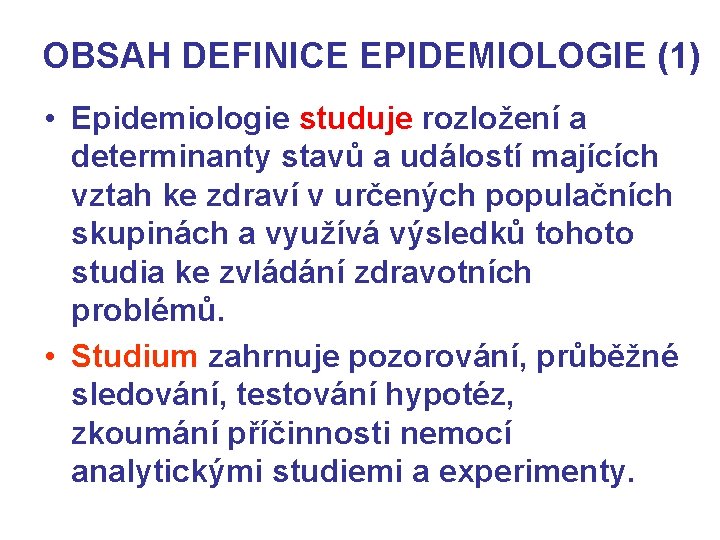 OBSAH DEFINICE EPIDEMIOLOGIE (1)

• Epidemiologie studuje rozložení a determinanty stavů a událostí majících vztah ke zdraví v určených populačních skupinách a využívá výsledků tohoto studia ke zvládání zdravotních problémů.

• Studium zahrnuje pozorování, průběžné sledování, testování hypotéz, zkoumání příčinnosti nemocí analytickými studiemi a experimenty.